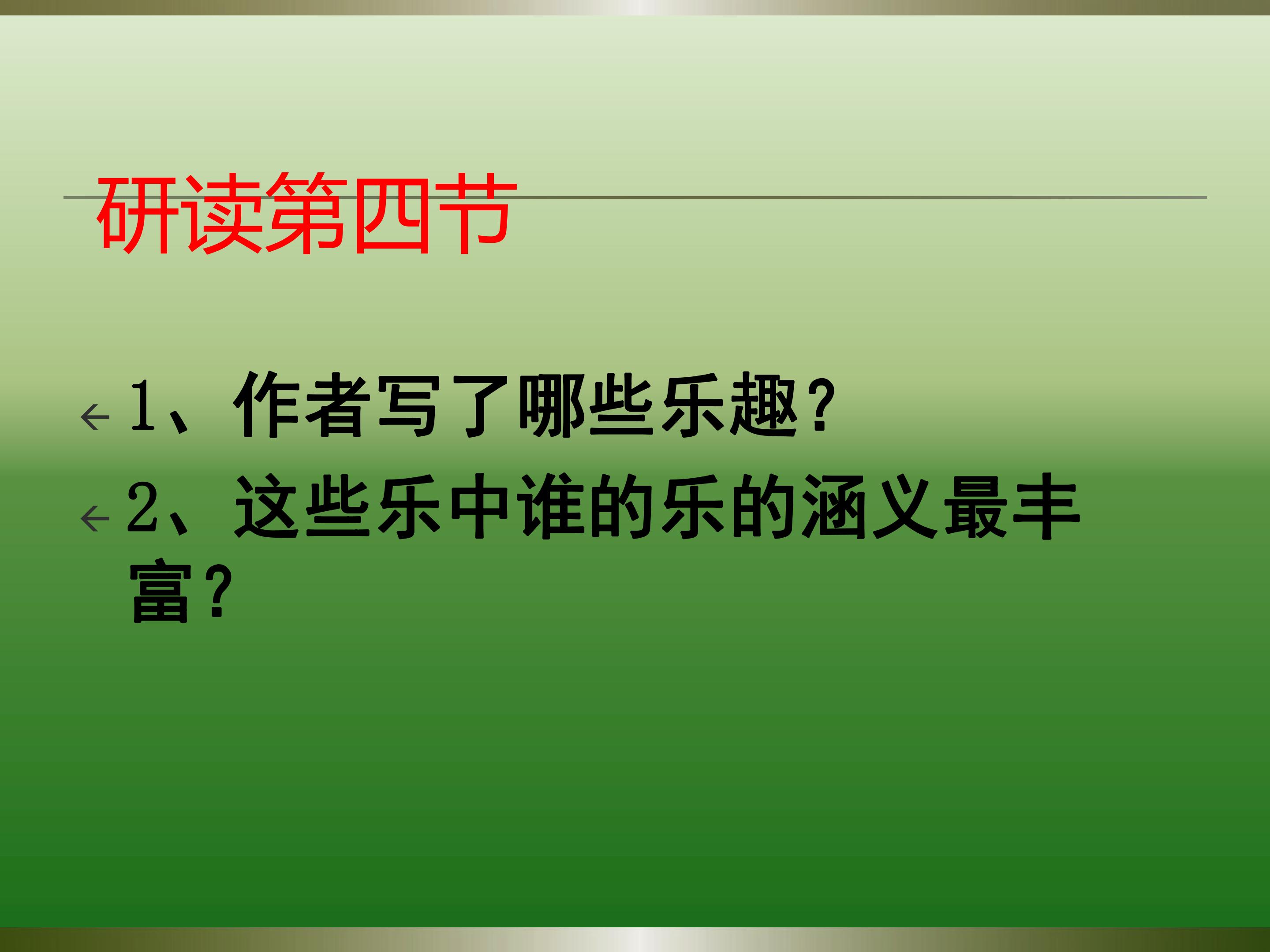 研读第四节

← 1、作者写了哪些乐趣?

← 2、这些乐中谁的乐的涵义最丰富?